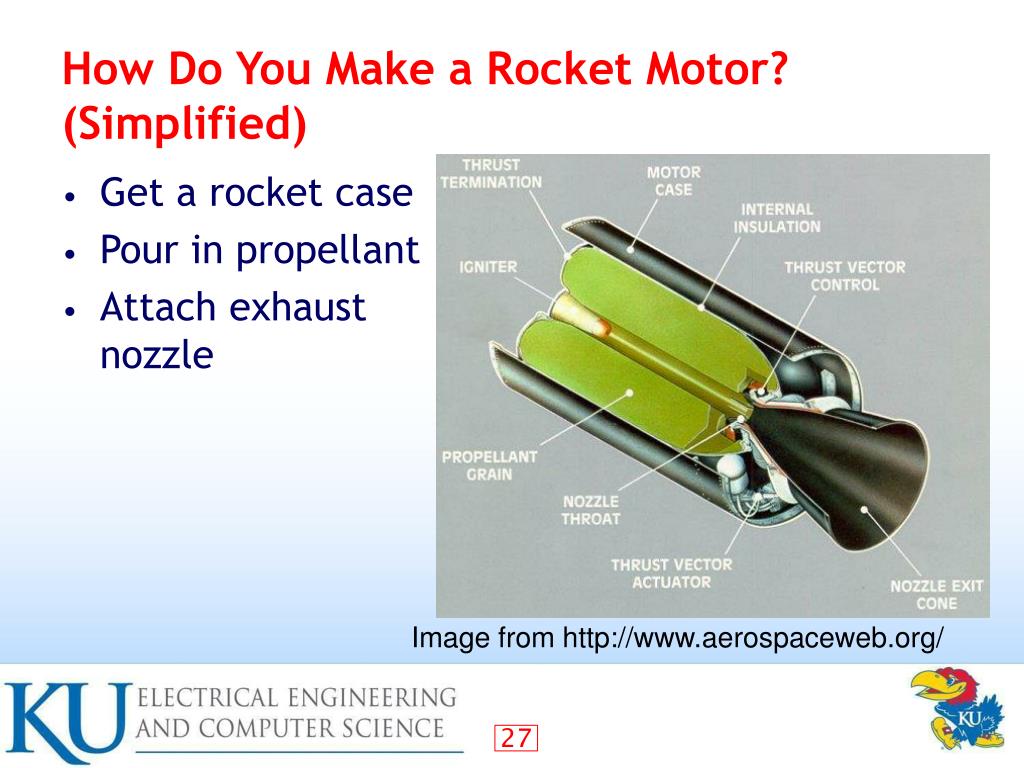 How Do You Make a Rocket Motor? (Simplified)

• Get a rocket case
• Pour in propellant
• Attach exhaust nozzle

THRUST TERMINATION
MOTOR CASE
INTERNAL INSULATION
IGNITER
THRUST VECTOR CONTROL
PROPELLANT GRAIN
NOZZLE THROAT
THRUST VECTOR ACTUATOR
NOZZLE EXIT CONE

Image from http://www.aerospaceweb.org/

KU ELECTRICAL ENGINEERING AND COMPUTER SCIENCE

27

KU